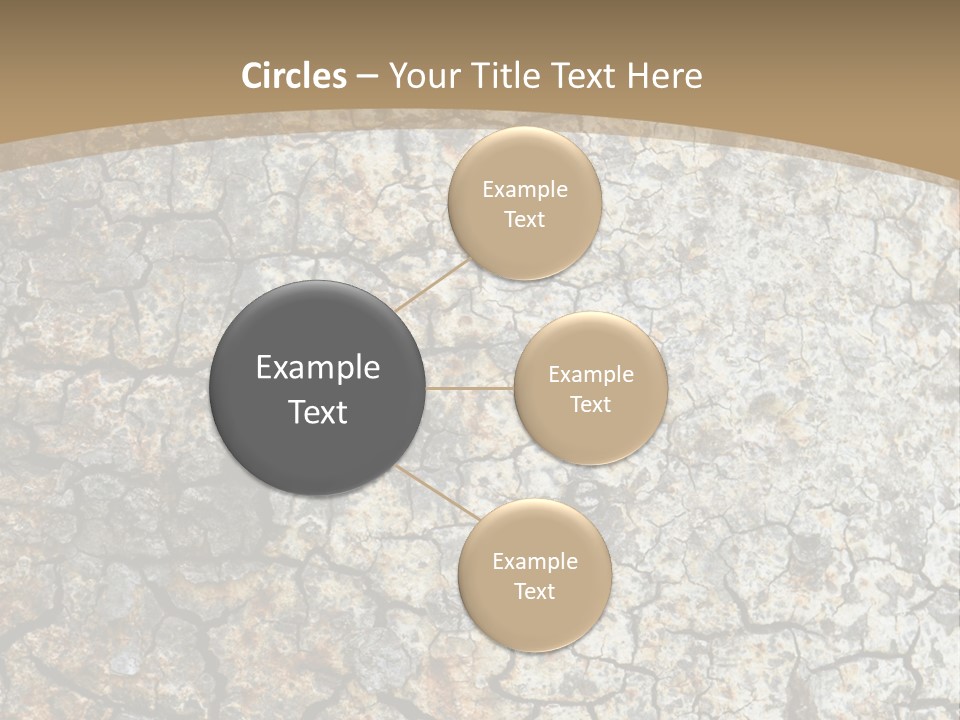 Circles – Your Title Text Here

Example Text

Example Text

Example Text

Example Text